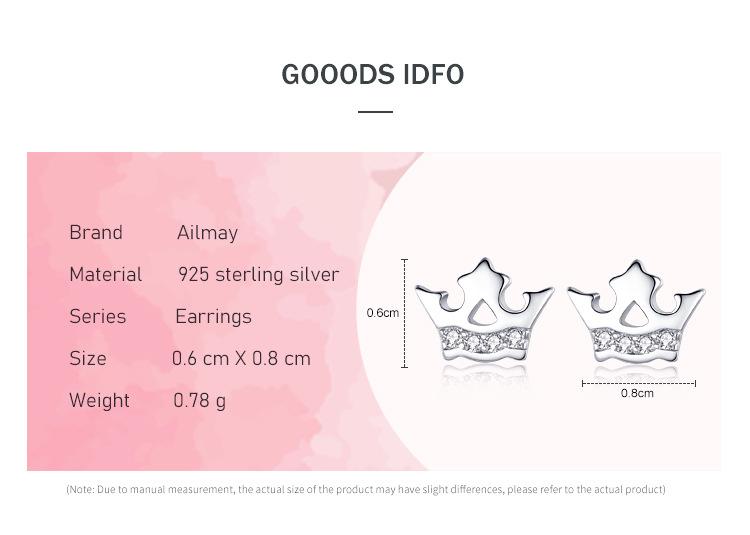 GOOODS IDFO

| Brand | Ailmay |
|---|---|
| Material | 925 sterling silver |
| Series | Earrings |
| Size | 0.6 cm X 0.8 cm |
| Weight | 0.78 g |

0.6cm

0.8cm

(Note: Due to manual measurement, the actual size of the product may have slight differences, please refer to the actual product)